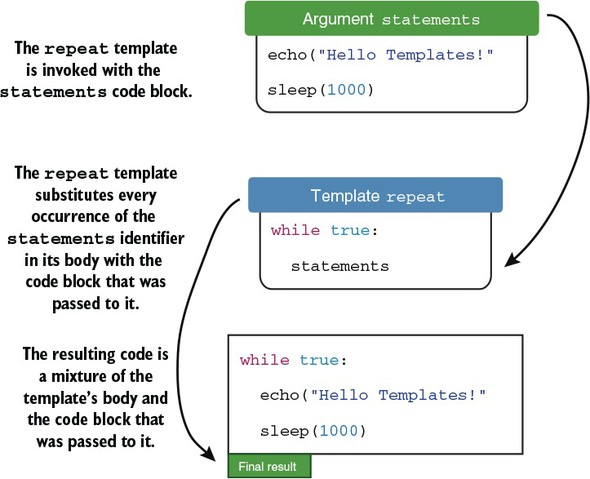 The repeat template is invoked with the statements code block.

Argument statements

echo("Hello Templates!"

sleep(1000)

The repeat template substitutes every occurrence of the statements identifier in its body with the code block that was passed to it.

Template repeat

while true:

statements

The resulting code is a mixture of the template's body and the code block that was passed to it.

while true:

echo("Hello Templates!"

sleep(1000)

Final result